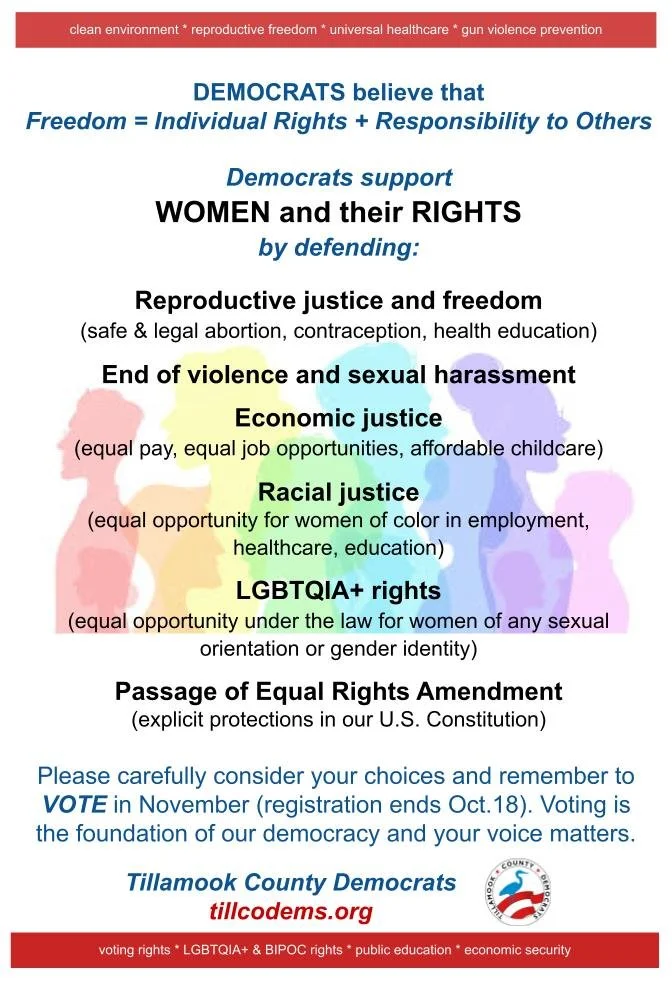 clean environment * reproductive freedom * universal healthcare * gun violence prevention

DEMOCRATS believe that
Freedom = Individual Rights + Responsibility to Others

Democrats support
WOMEN and their RIGHTS
by defending:

Reproductive justice and freedom
(safe & legal abortion, contraception, health education)

End of violence and sexual harassment

Economic justice
(equal pay, equal job opportunities, affordable childcare)

Racial justice
(equal opportunity for women of color in employment, healthcare, education)

LGBTQIA+ rights
(equal opportunity under the law for women of any sexual orientation or gender identity)

Passage of Equal Rights Amendment
(explicit protections in our U.S. Constitution)

Please carefully consider your choices and remember to VOTE in November (registration ends Oct.18). Voting is the foundation of our democracy and your voice matters.

Tillamook County Democrats
tillcodems.org

TILLAMOOK COUNTY DEMOCRATS

voting rights * LGBTQIA+ & BIPOC rights * public education * economic security